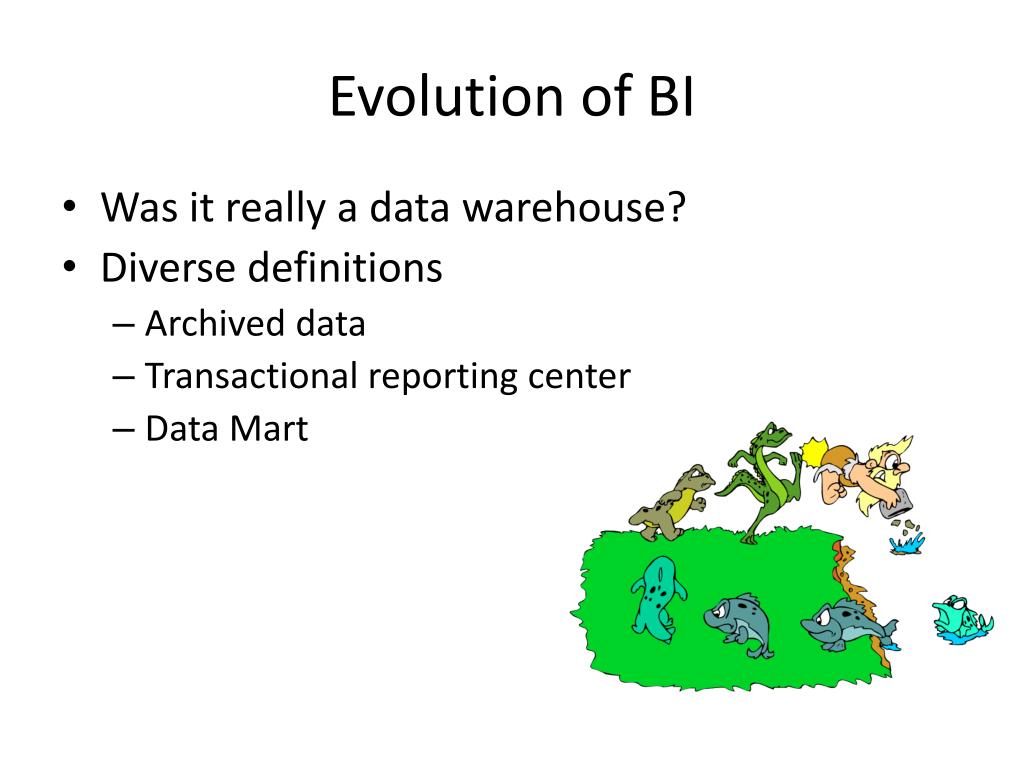 Evolution of BI

• Was it really a data warehouse?
• Diverse definitions
  – Archived data
  – Transactional reporting center
  – Data Mart